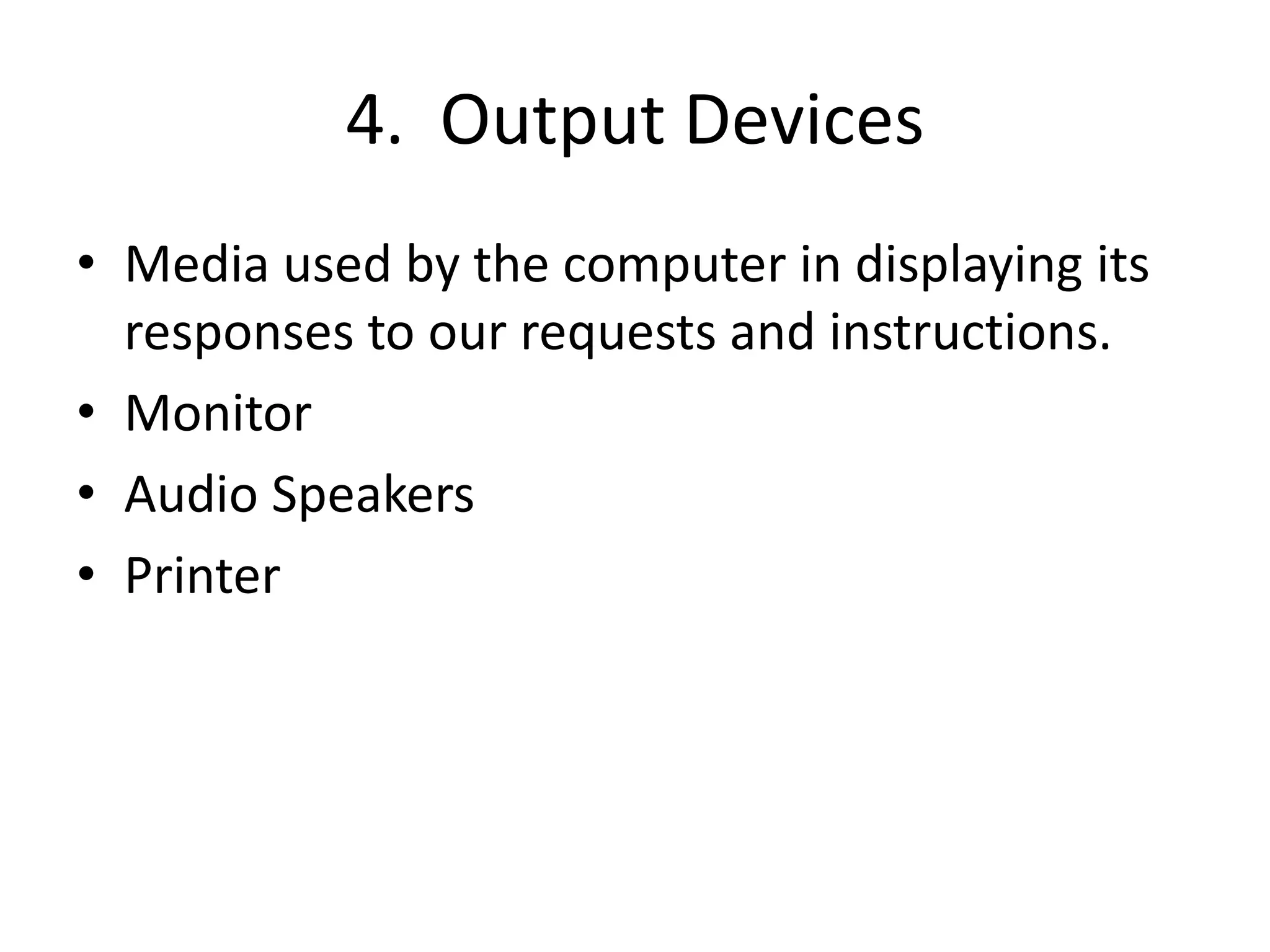 4. Output Devices

• Media used by the computer in displaying its responses to our requests and instructions.
• Monitor
• Audio Speakers
• Printer